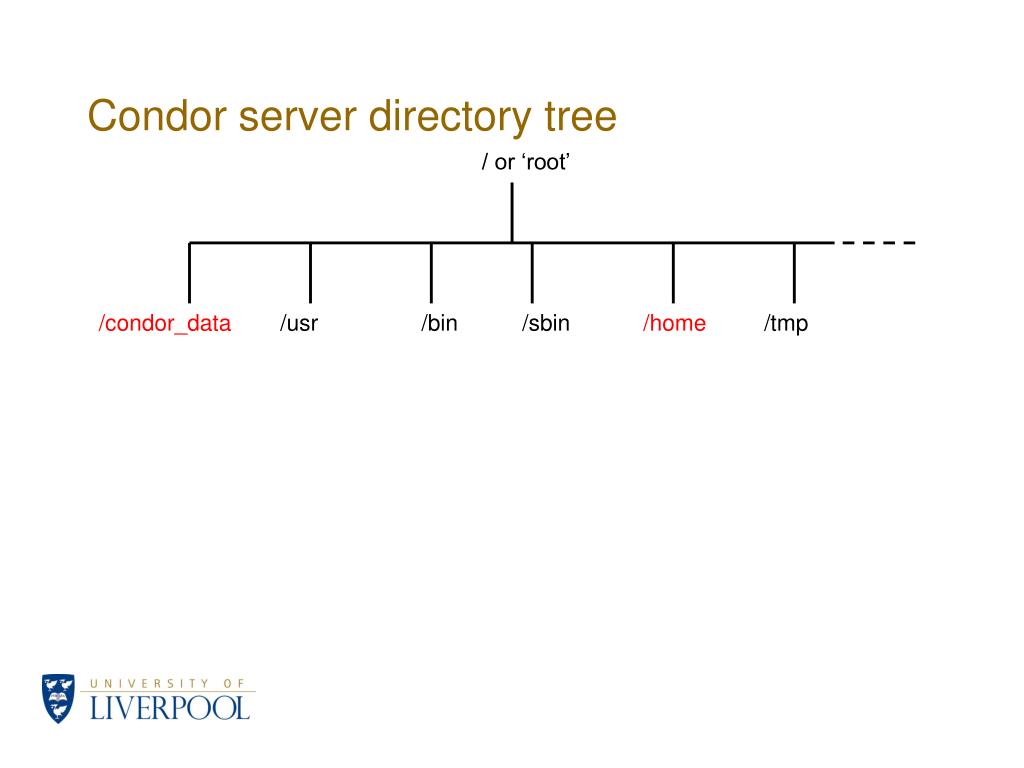 Condor server directory tree

/ or ‘root’

/condor_data /usr /bin /sbin /home /tmp

UNIVERSITY OF
LIVERPOOL